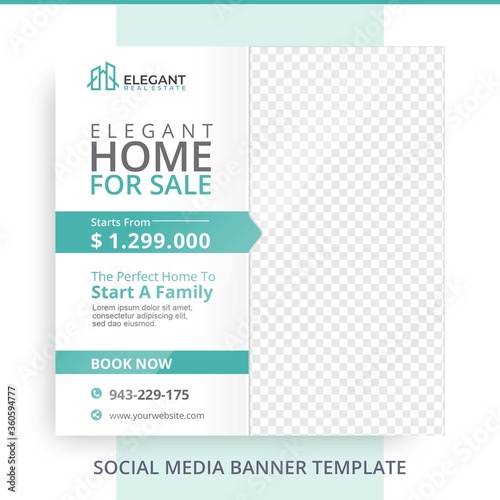 ELEGANT
REAL ESTATE

ELEGANT
HOME
FOR SALE

Starts From
$ 1.299.000

The Perfect Home To
Start A Family
Lorem ipsum dolor sit amet, consectetur adipiscing elit, sed dao eiusmod.

BOOK NOW

943-229-175

www.yourwebsite.com

SOCIAL MEDIA BANNER TEMPLATE

Adobe Stock | #360594777